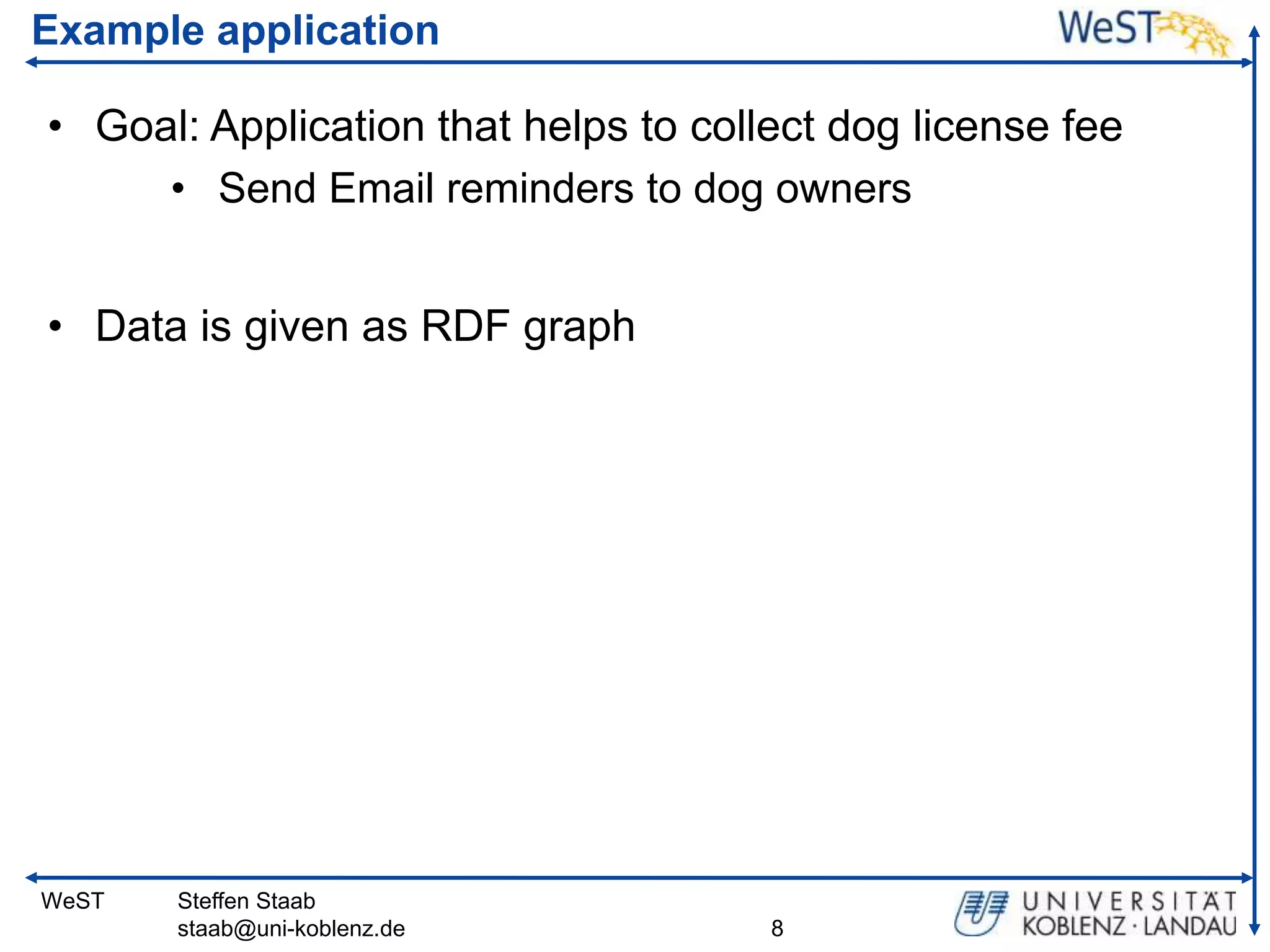 Example application

WeST

• Goal: Application that helps to collect dog license fee
  • Send Email reminders to dog owners

• Data is given as RDF graph

WeST

Steffen Staab
staab@uni-koblenz.de

8

UNIVERSITÄT
KOBLENZ · LANDAU